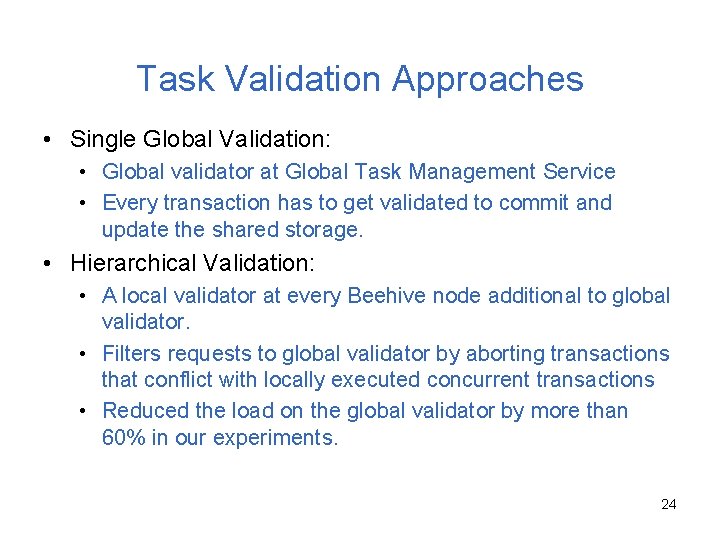 Task Validation Approaches

• Single Global Validation:
  • Global validator at Global Task Management Service
  • Every transaction has to get validated to commit and update the shared storage.
• Hierarchical Validation:
  • A local validator at every Beehive node additional to global validator.
  • Filters requests to global validator by aborting transactions that conflict with locally executed concurrent transactions
  • Reduced the load on the global validator by more than 60% in our experiments.

24